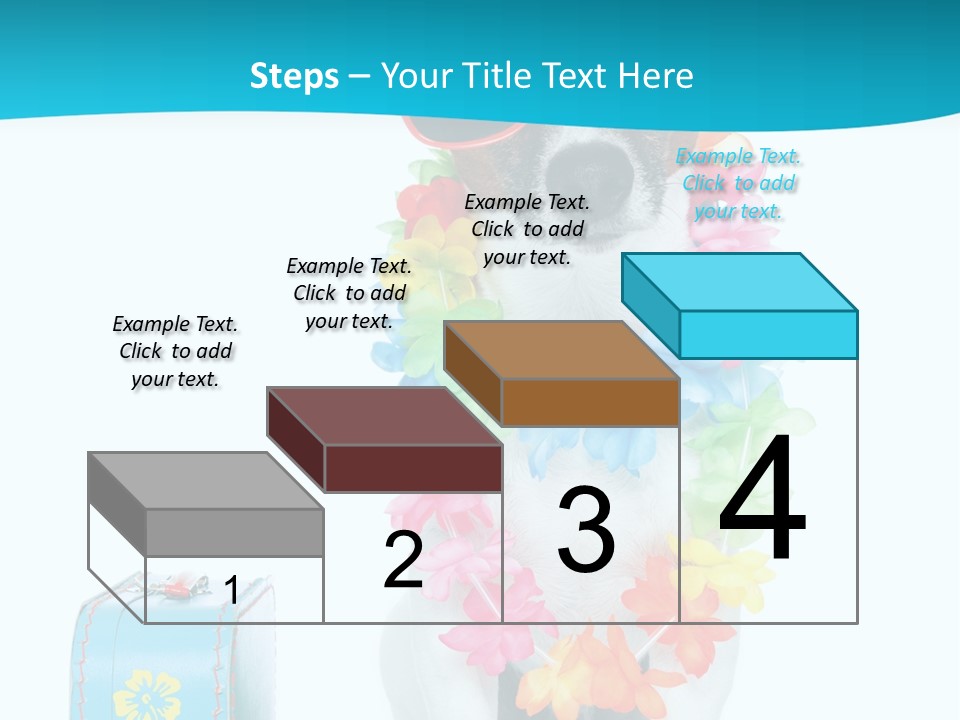 Steps – Your Title Text Here

Example Text. Click to add your text.

Example Text. Click to add your text.

Example Text. Click to add your text.

Example Text. Click to add your text.

1

2

3

4